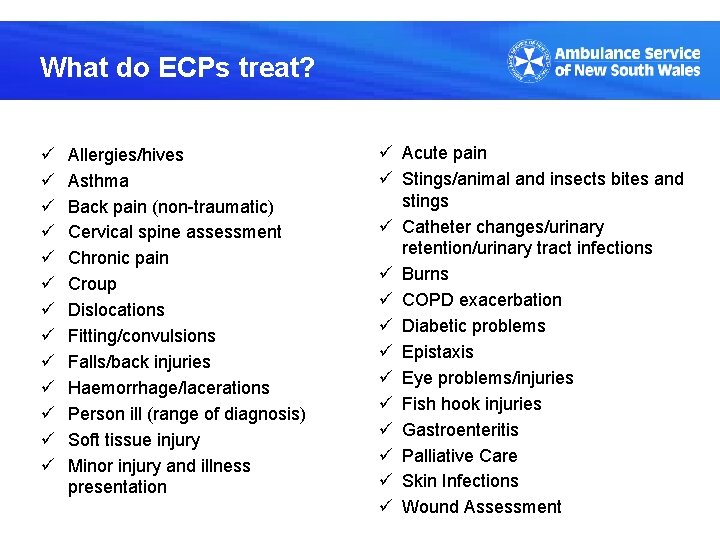 What do ECPs treat?

Ambulance Service of New South Wales

✓ Allergies/hives
✓ Asthma
✓ Back pain (non-traumatic)
✓ Cervical spine assessment
✓ Chronic pain
✓ Croup
✓ Dislocations
✓ Fitting/convulsions
✓ Falls/back injuries
✓ Haemorrhage/lacerations
✓ Person ill (range of diagnosis)
✓ Soft tissue injury
✓ Minor injury and illness presentation

✓ Acute pain
✓ Stings/animal and insects bites and stings
✓ Catheter changes/urinary retention/urinary tract infections
✓ Burns
✓ COPD exacerbation
✓ Diabetic problems
✓ Epistaxis
✓ Eye problems/injuries
✓ Fish hook injuries
✓ Gastroenteritis
✓ Palliative Care
✓ Skin Infections
✓ Wound Assessment